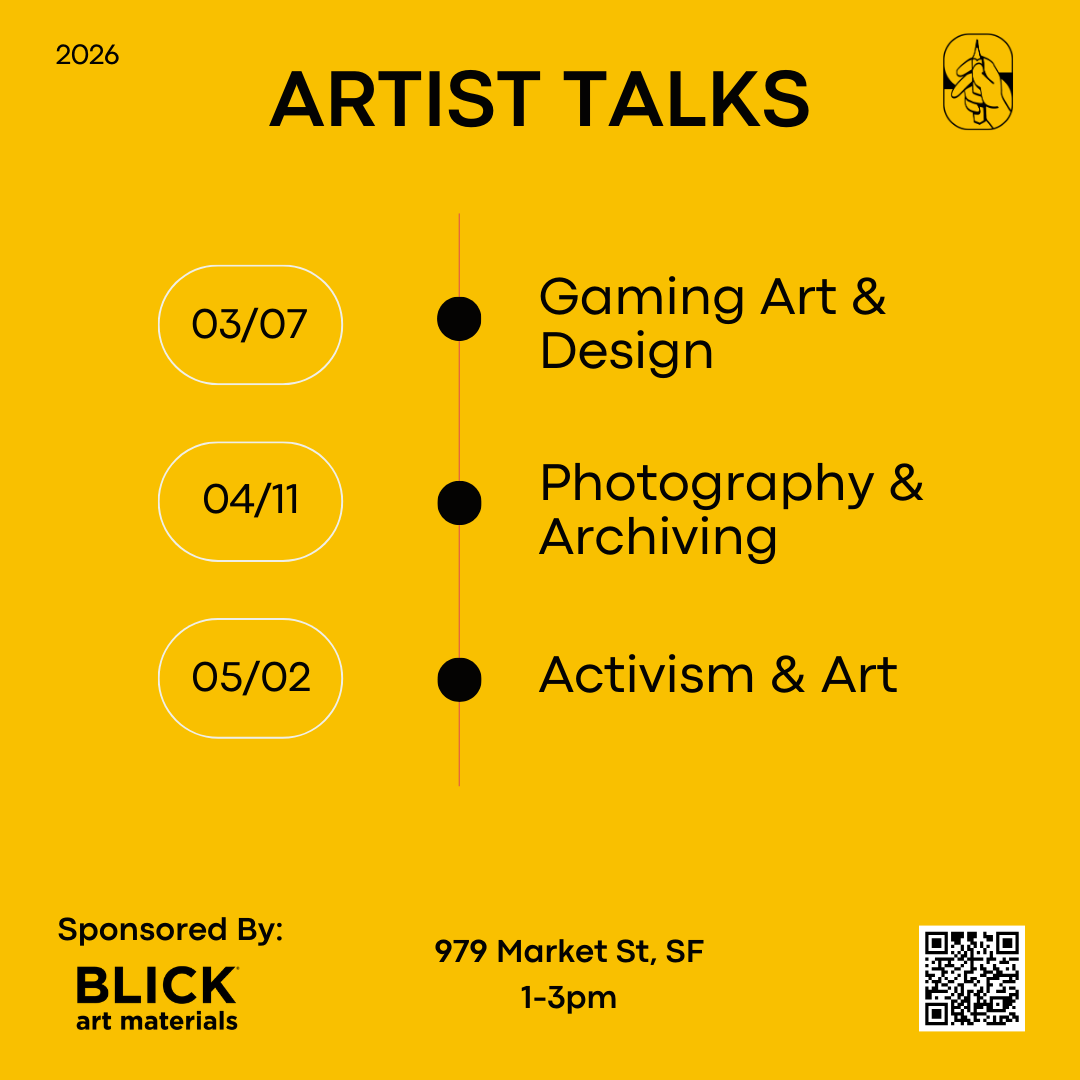 2026

ARTIST TALKS

03/07

Gaming Art & Design

04/11

Photography & Archiving

05/02

Activism & Art

Sponsored By:

BLICK
art materials

979 Market St, SF
1-3pm